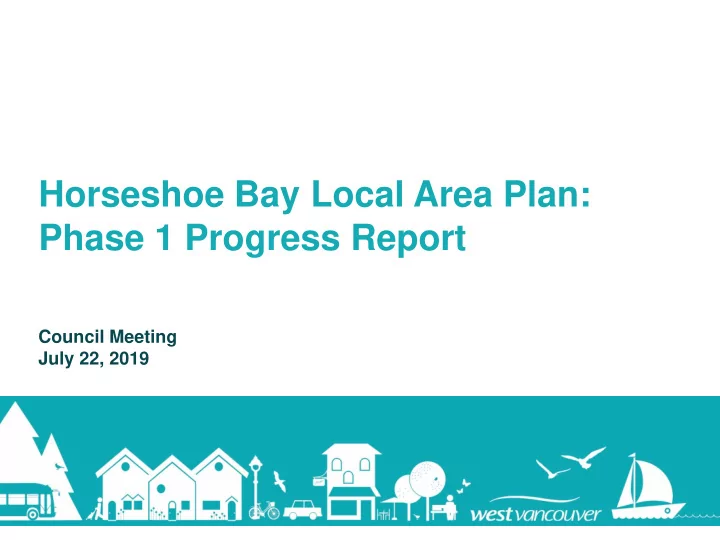 Horseshoe Bay Local Area Plan: Phase 1 Progress Report

Council Meeting
July 22, 2019

west vancouver